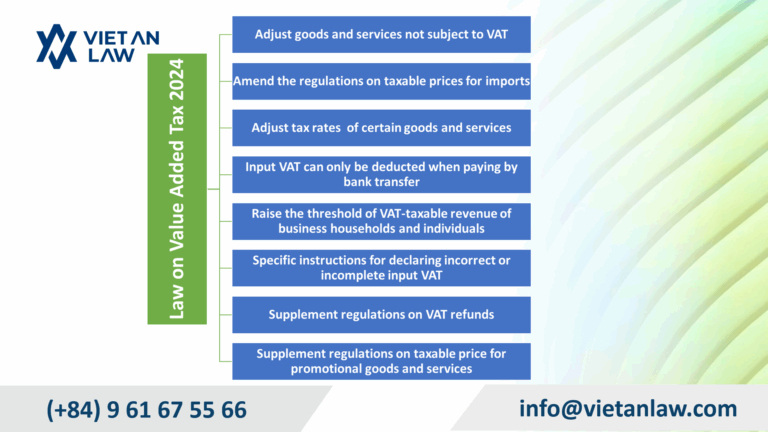 VIET AN LAW

Law on Value Added Tax 2024

Adjust goods and services not subject to VAT

Amend the regulations on taxable prices for imports

Adjust tax rates of certain goods and services

Input VAT can only be deducted when paying by bank transfer

Raise the threshold of VAT-taxable revenue of business households and individuals

Specific instructions for declaring incorrect or incomplete input VAT

Supplement regulations on VAT refunds

Supplement regulations on taxable price for promotional goods and services

(+84) 9 61 67 55 66

info@vietanlaw.com